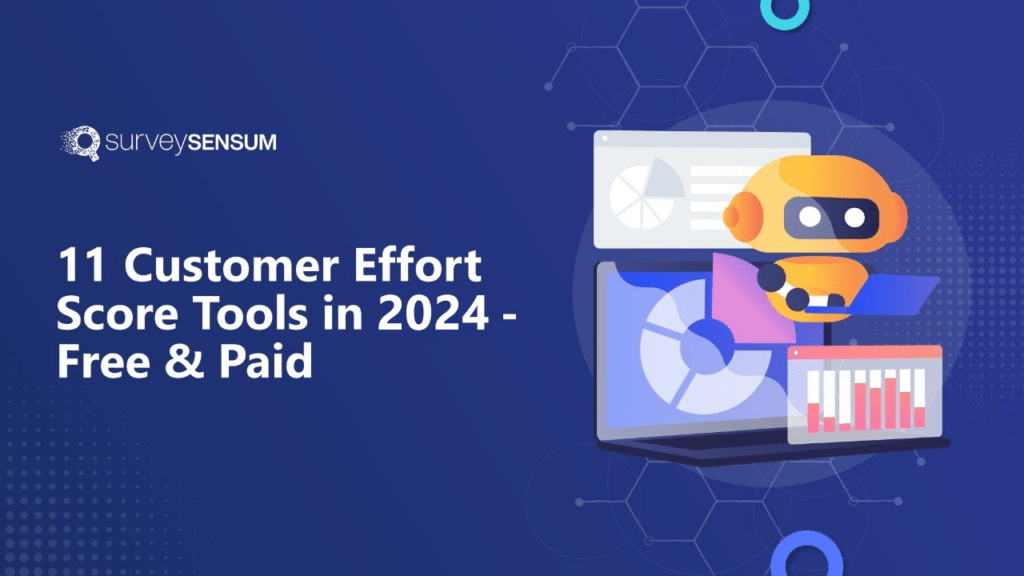 surveySENSUM

11 Customer Effort Score Tools in 2024 - Free & Paid